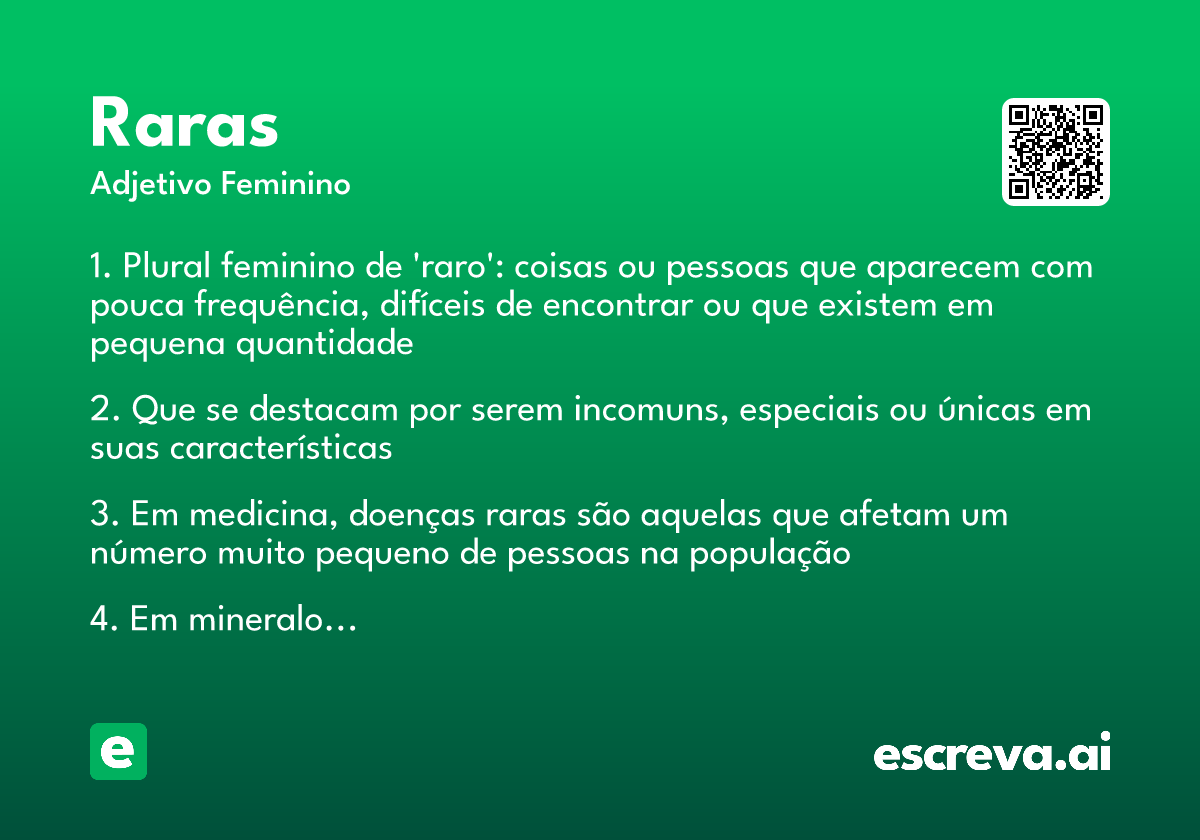 Raras
Adjetivo Feminino

1. Plural feminino de 'raro': coisas ou pessoas que aparecem com pouca frequência, difíceis de encontrar ou que existem em pequena quantidade

2. Que se destacam por serem incomuns, especiais ou únicas em suas características

3. Em medicina, doenças raras são aquelas que afetam um número muito pequeno de pessoas na população

4. Em mineralo...

e

escreva.ai